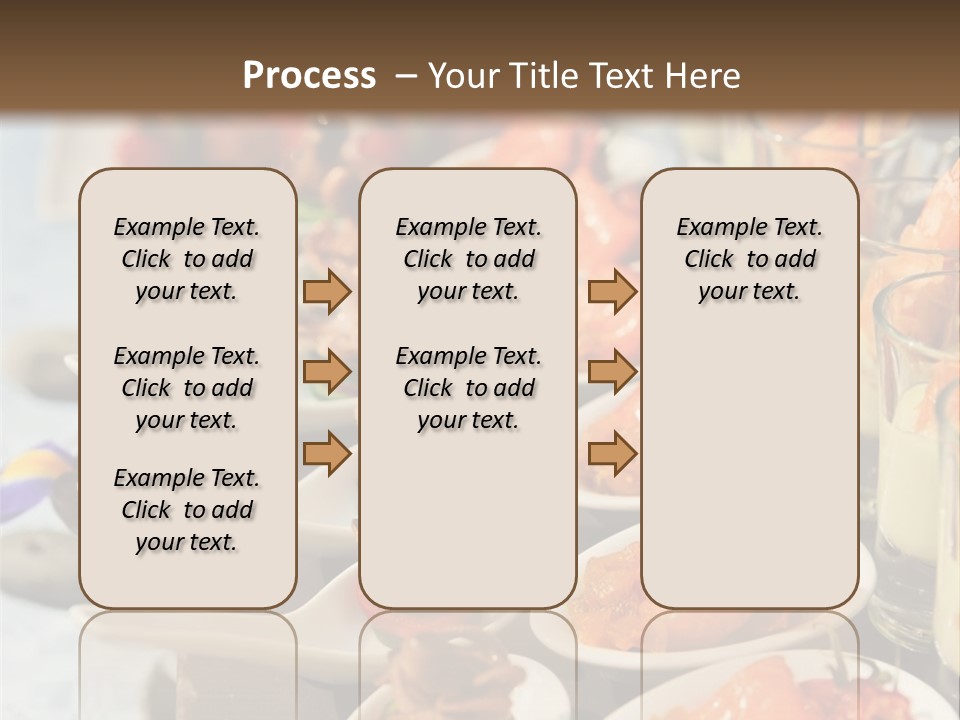 Process – Your Title Text Here

Example Text. Click to add your text.

Example Text. Click to add your text.

Example Text. Click to add your text.

Example Text. Click to add your text.

Example Text. Click to add your text.

Example Text. Click to add your text.